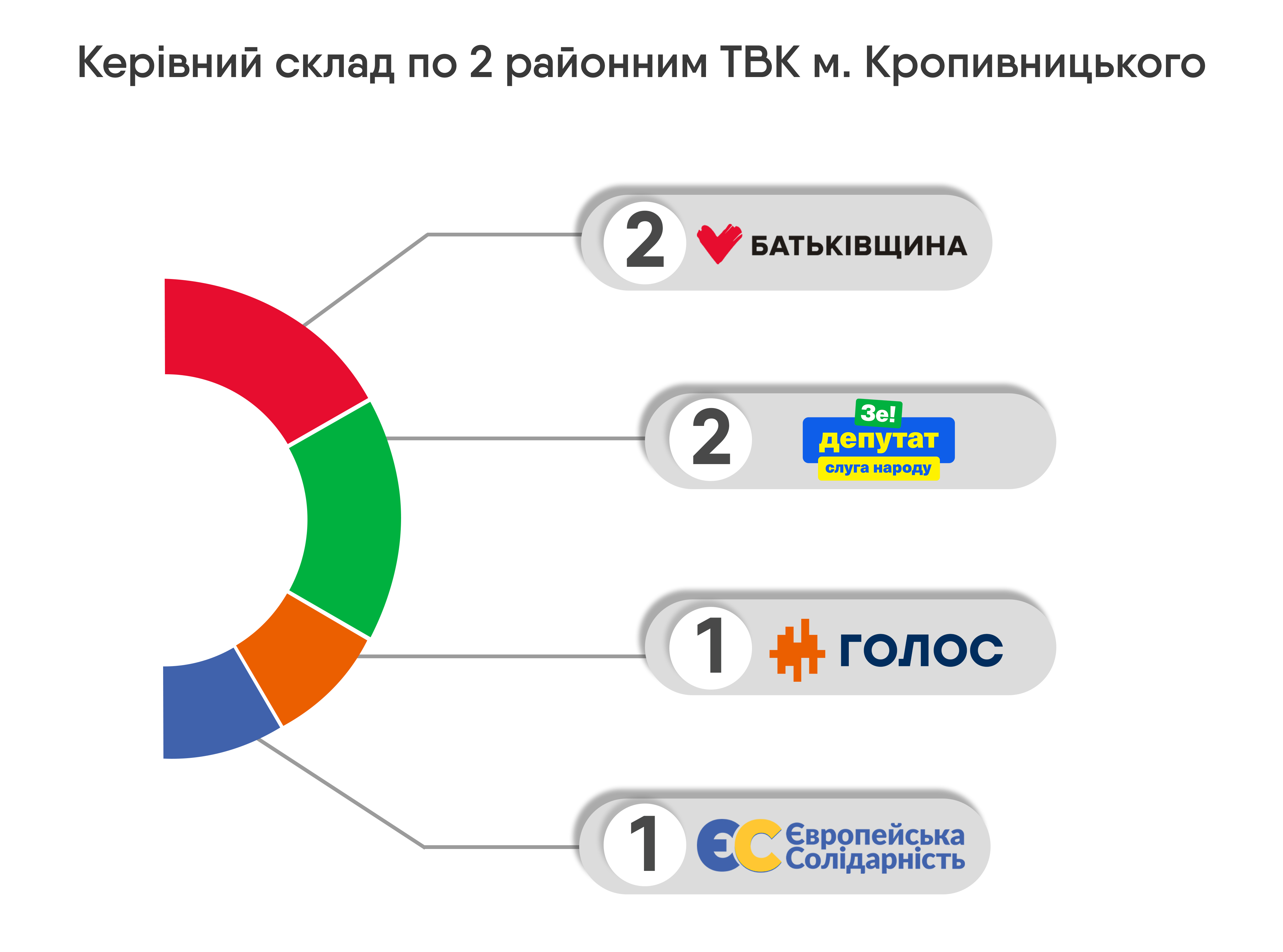 Керівний склад по 2 районним ТВК м. Кропивницького

2 БАТЬКІВЩИНА

2 Зе! депутат слуга народу

1 ГОЛОС

1 ЄС Європейська Солідарність